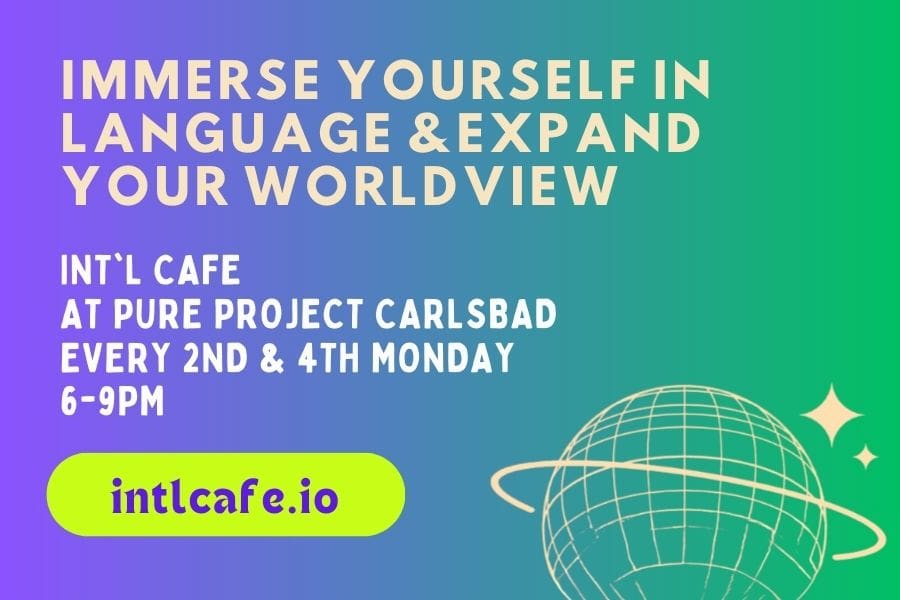 IMMERSE YOURSELF IN LANGUAGE &EXPAND YOUR WORLDVIEW

INT`L CAFE
AT PURE PROJECT CARLSBAD
EVERY 2ND & 4TH MONDAY
6-9PM

intlcafe.io